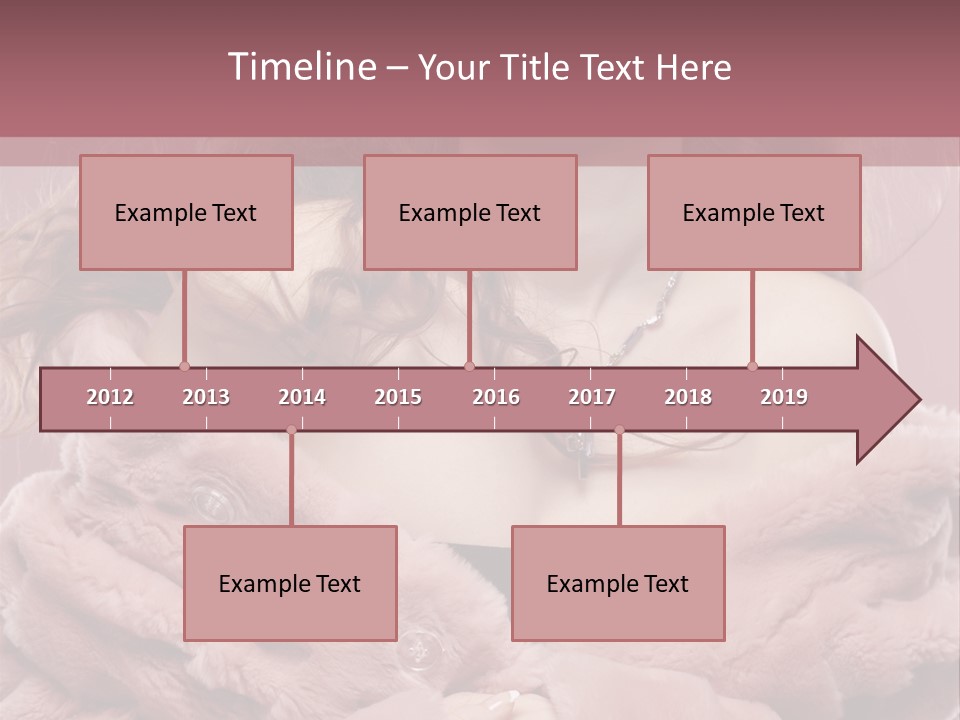 Timeline – Your Title Text Here

Example Text

Example Text

Example Text

2012 2013 2014 2015 2016 2017 2018 2019

Example Text

Example Text